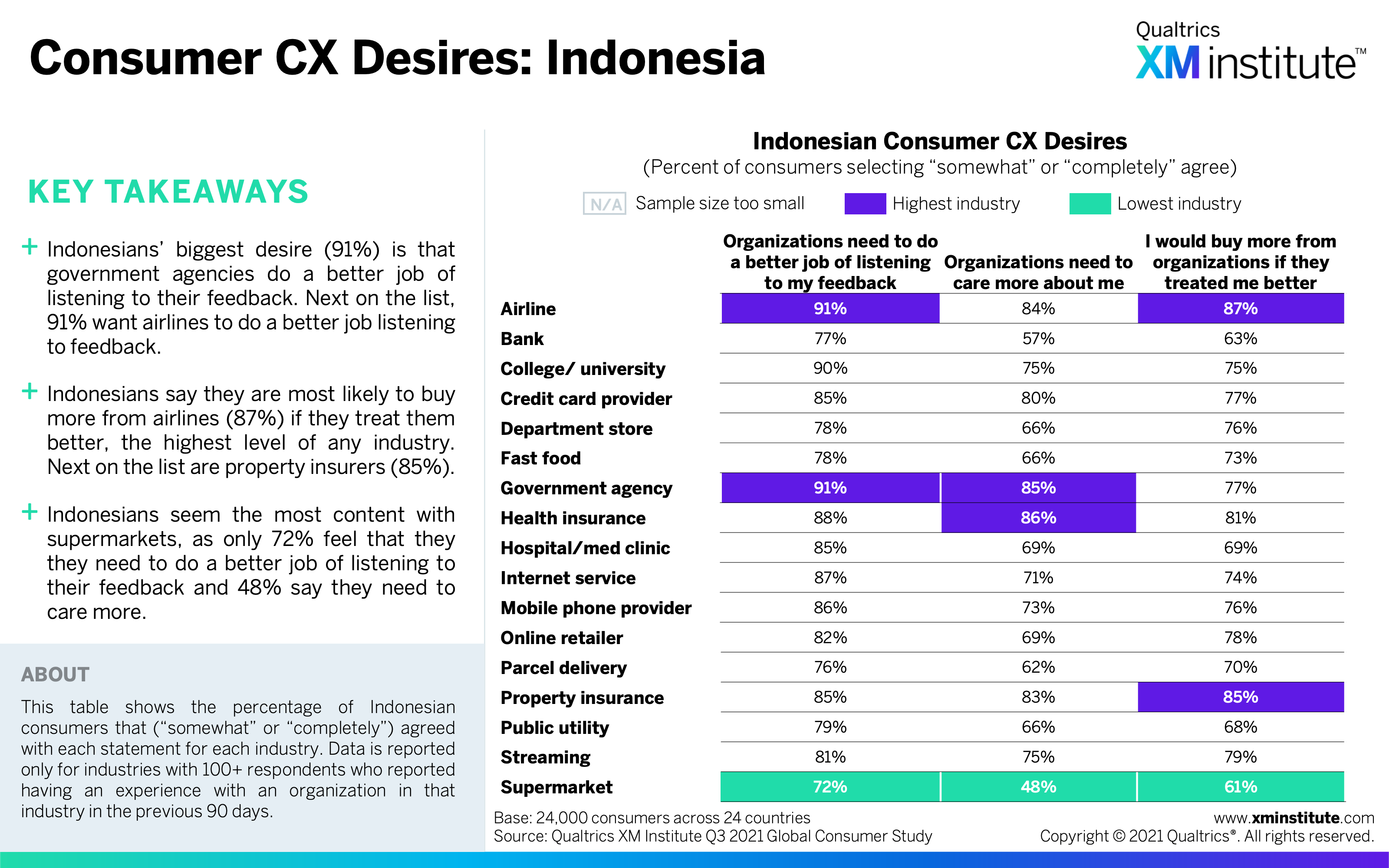 Consumer CX Desires: Indonesia

Qualtrics XM institute™

KEY TAKEAWAYS

+ Indonesians' biggest desire (91%) is that government agencies do a better job of listening to their feedback. Next on the list, 91% want airlines to do a better job listening to feedback.

+ Indonesians say they are most likely to buy more from airlines (87%) if they treat them better, the highest level of any industry. Next on the list are property insurers (85%).

+ Indonesians seem the most content with supermarkets, as only 72% feel that they they need to do a better job of listening to their feedback and 48% say they need to care more.

ABOUT

This table shows the percentage of Indonesian consumers that ("somewhat" or "completely") agreed with each statement for each industry. Data is reported only for industries with 100+ respondents who reported having an experience with an organization in that industry in the previous 90 days.

Indonesian Consumer CX Desires
(Percent of consumers selecting "somewhat" or "completely" agree)

N/A Sample size too small   Highest industry   Lowest industry

| | Organizations need to do a better job of listening to my feedback | Organizations need to care more about me | I would buy more from organizations if they treated me better |
|---|---|---|---|
| Airline | 91% | 84% | 87% |
| Bank | 77% | 57% | 63% |
| College/ university | 90% | 75% | 75% |
| Credit card provider | 85% | 80% | 77% |
| Department store | 78% | 66% | 76% |
| Fast food | 78% | 66% | 73% |
| Government agency | 91% | 85% | 77% |
| Health insurance | 88% | 86% | 81% |
| Hospital/med clinic | 85% | 69% | 69% |
| Internet service | 87% | 71% | 74% |
| Mobile phone provider | 86% | 73% | 76% |
| Online retailer | 82% | 69% | 78% |
| Parcel delivery | 76% | 62% | 70% |
| Property insurance | 85% | 83% | 85% |
| Public utility | 79% | 66% | 68% |
| Streaming | 81% | 75% | 79% |
| Supermarket | 72% | 48% | 61% |

Base: 24,000 consumers across 24 countries
Source: Qualtrics XM Institute Q3 2021 Global Consumer Study

www.xminstitute.com
Copyright © 2021 Qualtrics®. All rights reserved.